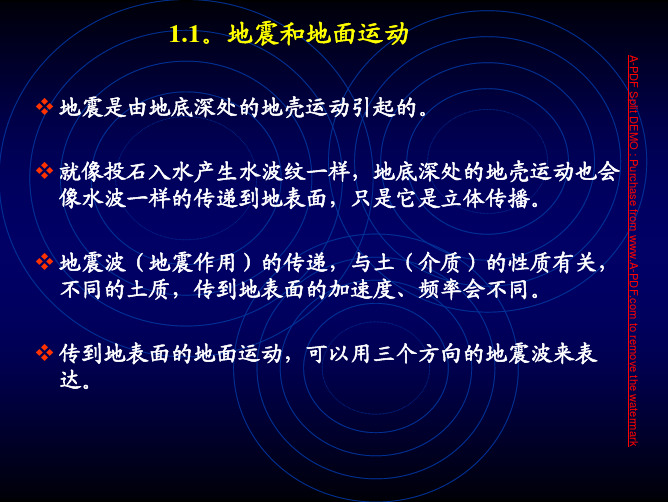 1.1。地震和地面运动

❖ 地震是由地底深处的地壳运动引起的。

❖ 就像投石入水产生水波纹一样，地底深处的地壳运动也会像水波一样的传递到地表面，只是它是立体传播。

❖ 地震波（地震作用）的传递，与土（介质）的性质有关，不同的土质，传到地表面的加速度、频率会不同。

❖ 传到地表面的地面运动，可以用三个方向的地震波来表达。

A-PDF Split DEMO : Purchase from www.A-PDF.com to remove the watermark